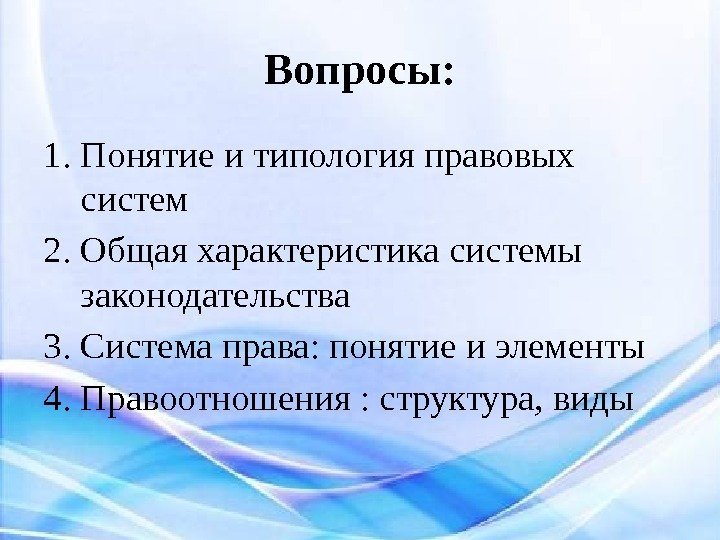 Вопросы:

1. Понятие и типология правовых систем
2. Общая характеристика системы законодательства
3. Система права: понятие и элементы
4. Правоотношения : структура, виды